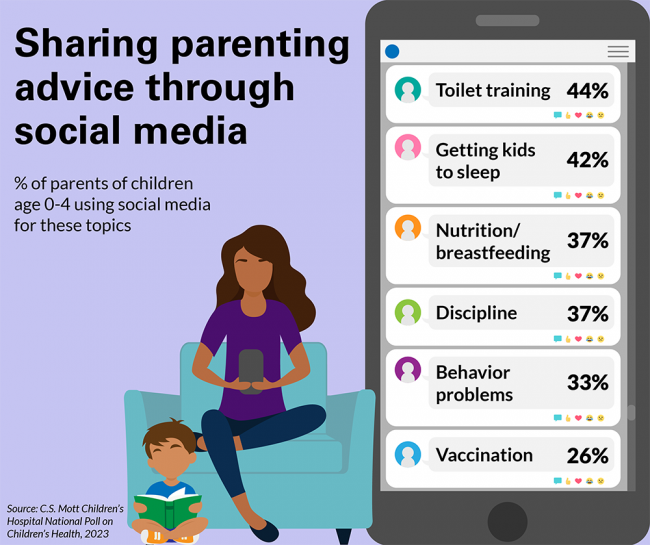 Sharing parenting advice through social media

% of parents of children age 0-4 using social media for these topics

Toilet training 44%

Getting kids to sleep 42%

Nutrition/ breastfeeding 37%

Discipline 37%

Behavior problems 33%

Vaccination 26%

Source: C.S. Mott Children's Hospital National Poll on Children's Health, 2023